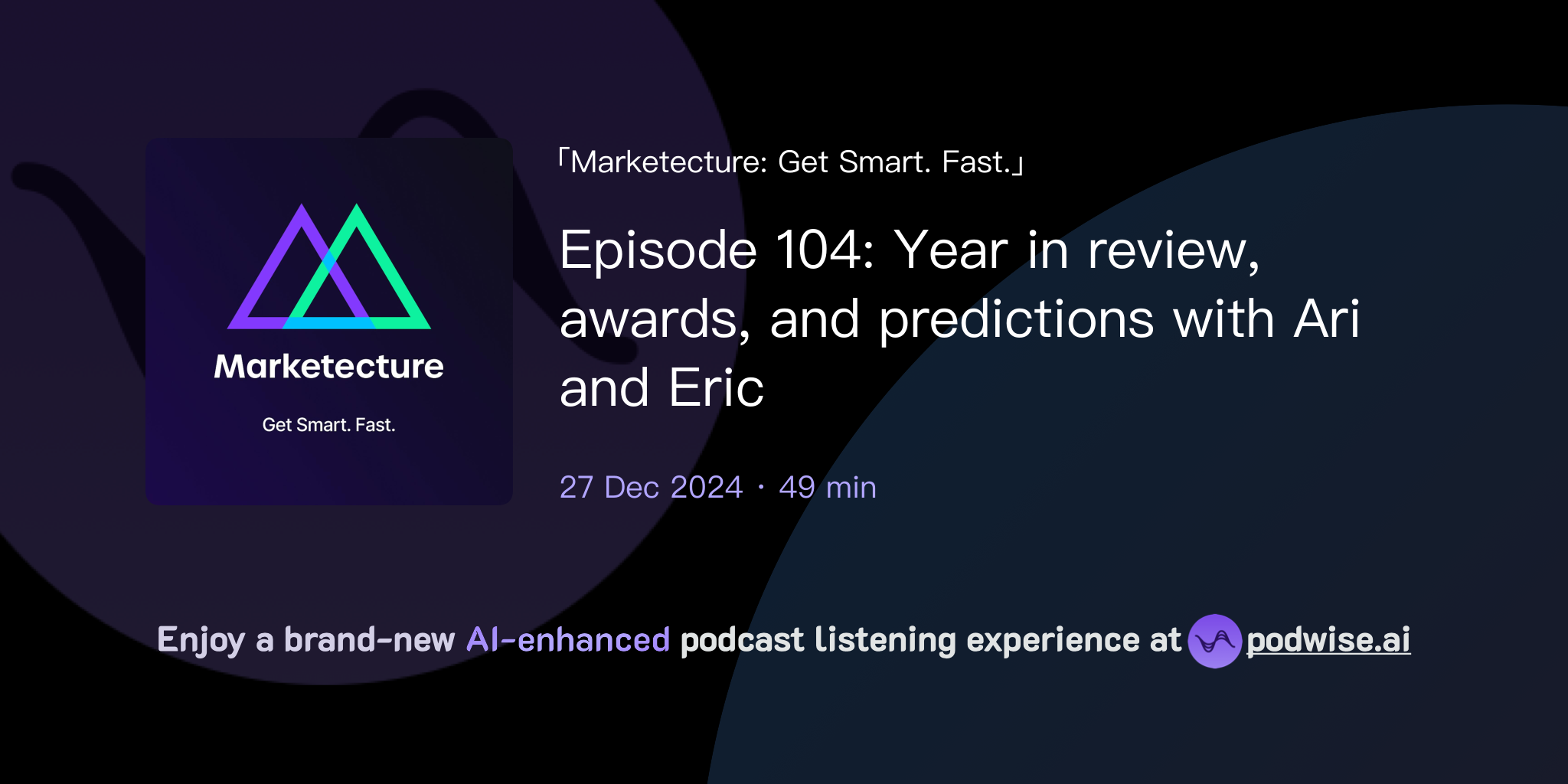 Marketecture

Get Smart. Fast.

「Marketecture: Get Smart. Fast.」

Episode 104: Year in review, awards, and predictions with Ari and Eric

27 Dec 2024 · 49 min

Enjoy a brand-new AI-enhanced podcast listening experience at podwise.ai